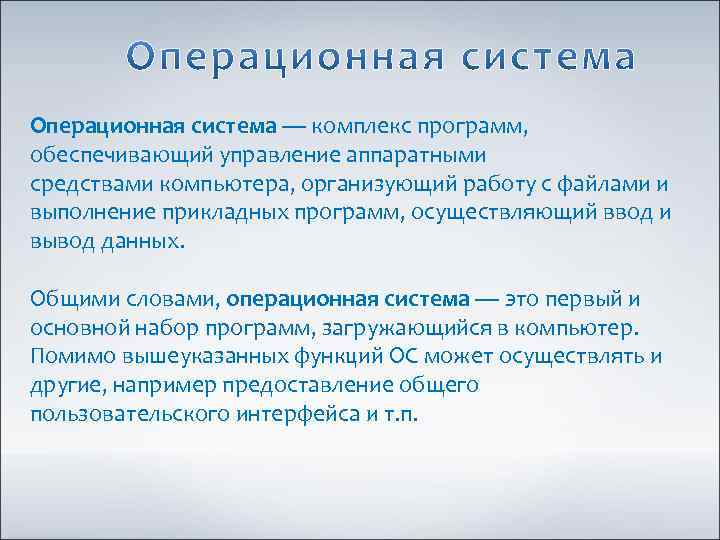 Операционная система

Операционная система — комплекс программ, обеспечивающий управление аппаратными средствами компьютера, организующий работу с файлами и выполнение прикладных программ, осуществляющий ввод и вывод данных.

Общими словами, операционная система — это первый и основной набор программ, загружающийся в компьютер. Помимо вышеуказанных функций ОС может осуществлять и другие, например предоставление общего пользовательского интерфейса и т.п.